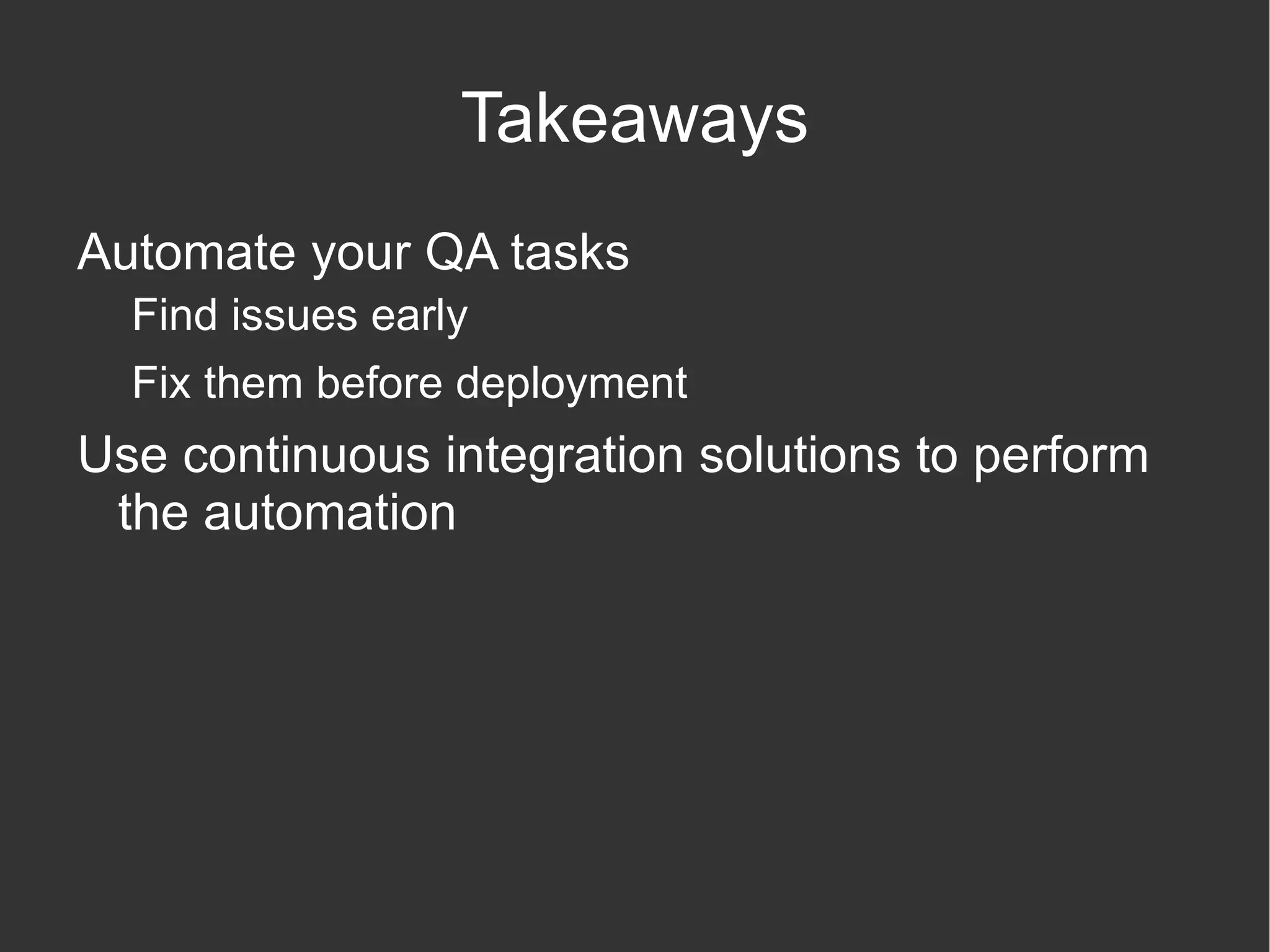 Takeaways

Automate your QA tasks

Find issues early

Fix them before deployment

Use continuous integration solutions to perform the automation